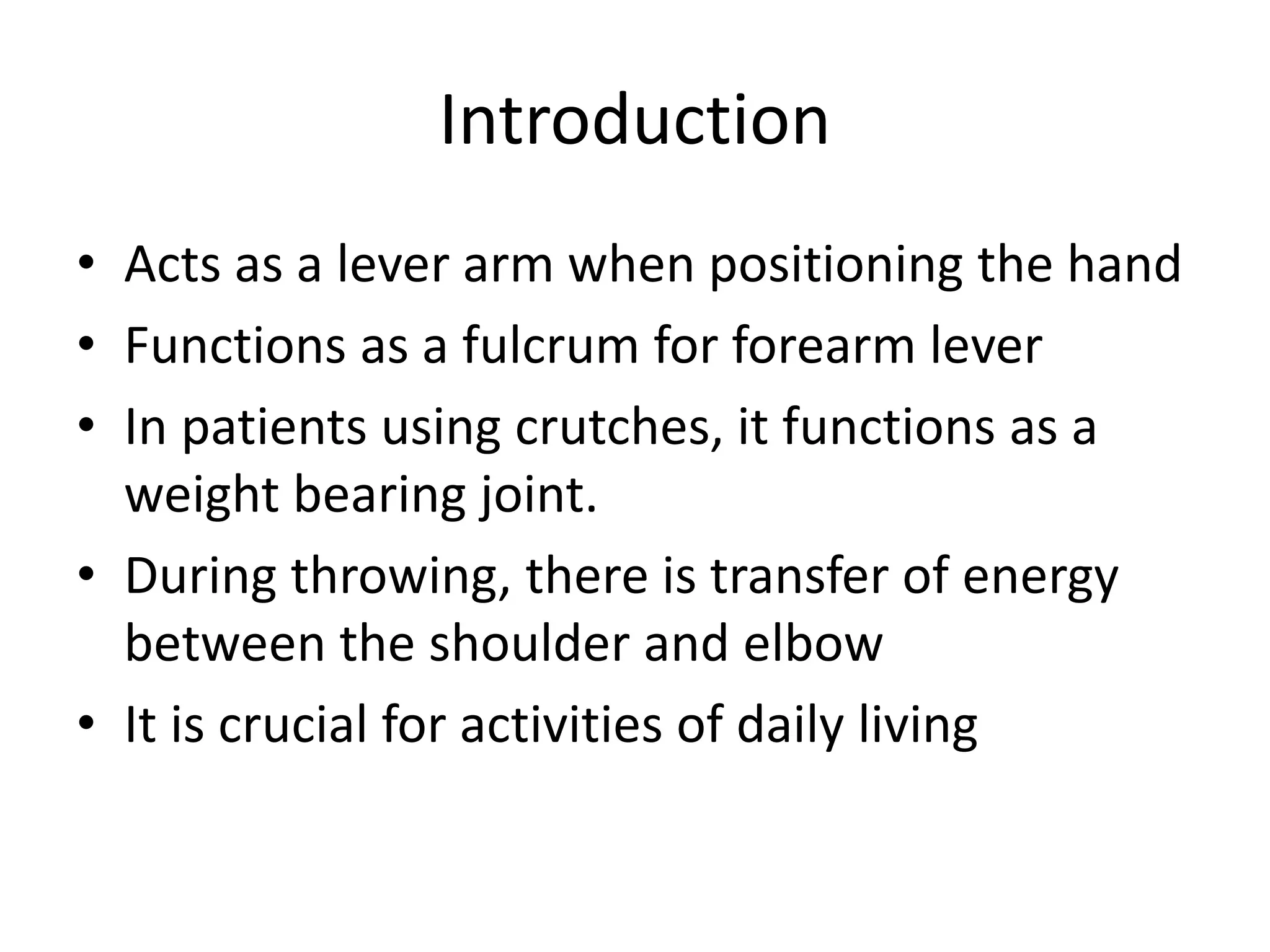 Introduction

• Acts as a lever arm when positioning the hand
• Functions as a fulcrum for forearm lever
• In patients using crutches, it functions as a weight bearing joint.
• During throwing, there is transfer of energy between the shoulder and elbow
• It is crucial for activities of daily living